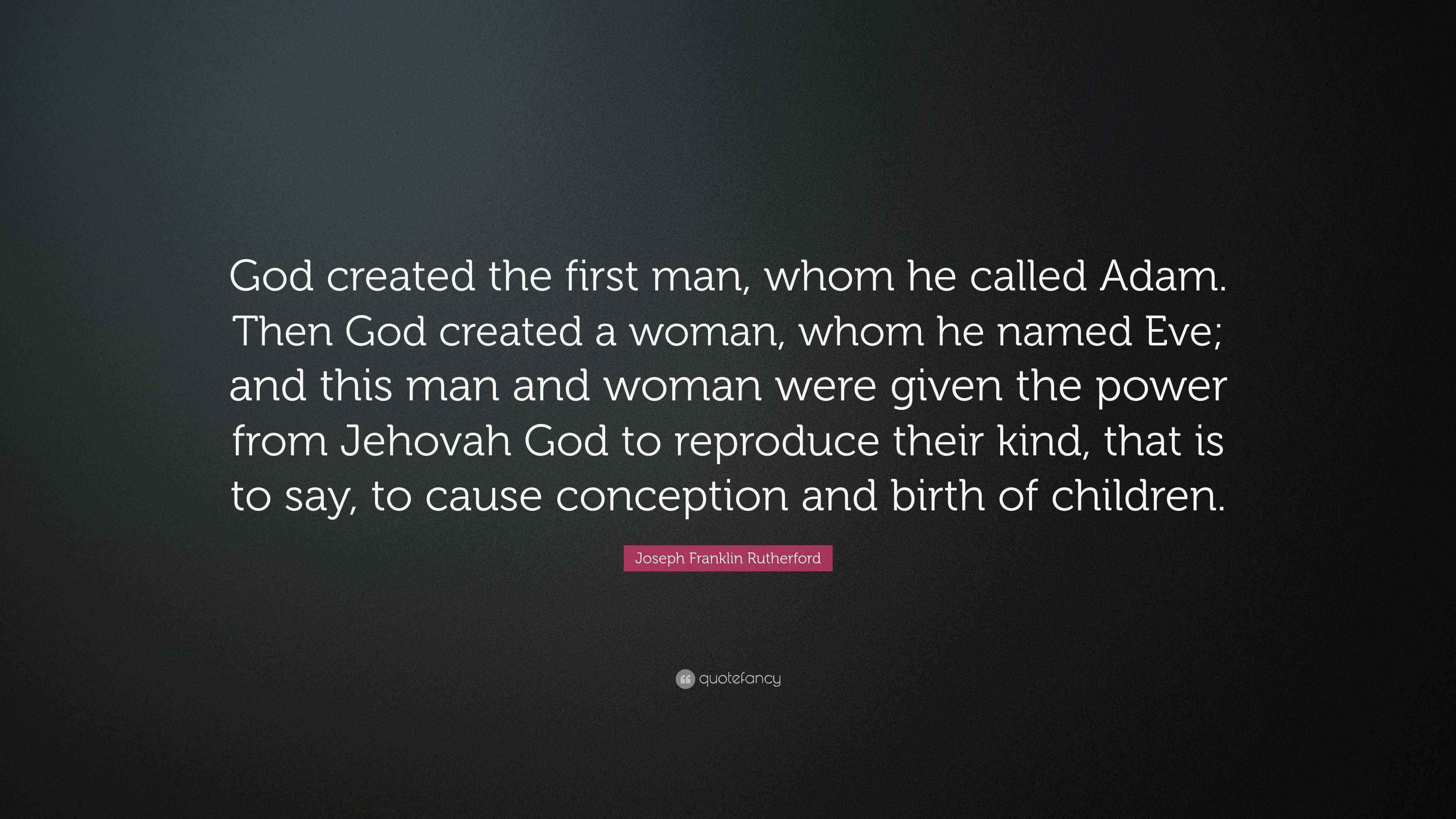 God created the first man, whom he called Adam. Then God created a woman, whom he named Eve; and this man and woman were given the power from Jehovah God to reproduce their kind, that is to say, to cause conception and birth of children.

Joseph Franklin Rutherford

quotefancy